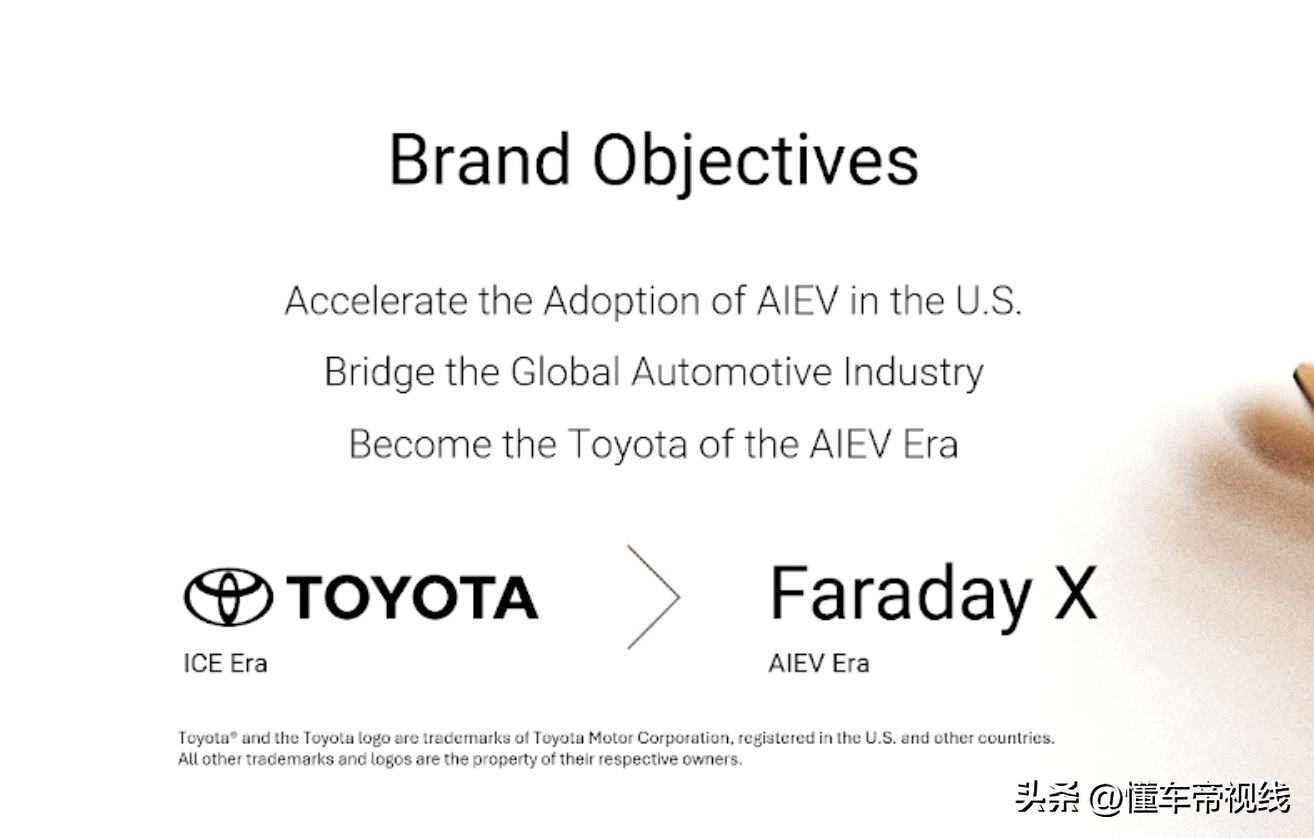 Brand Objectives

Accelerate the Adoption of AIEV in the U.S.

Bridge the Global Automotive Industry

Become the Toyota of the AIEV Era

TOYOTA

ICE Era

Faraday X

AIEV Era

Toyota® and the Toyota logo are trademarks of Toyota Motor Corporation, registered in the U.S. and other countries. All other trademarks and logos are the property of their respective owners.

头条 @懂车帝视线